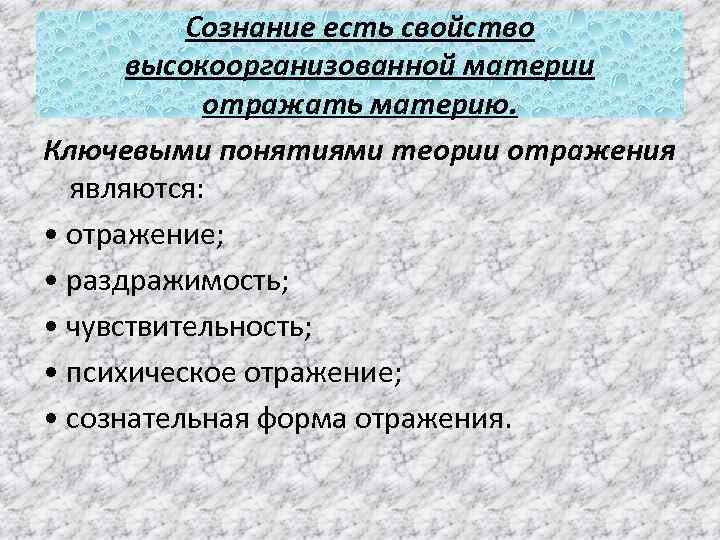 Сознание есть свойство высокоорганизованной материи отражать материю.

Ключевыми понятиями теории отражения являются:

• отражение;

• раздражимость;

• чувствительность;

• психическое отражение;

• сознательная форма отражения.